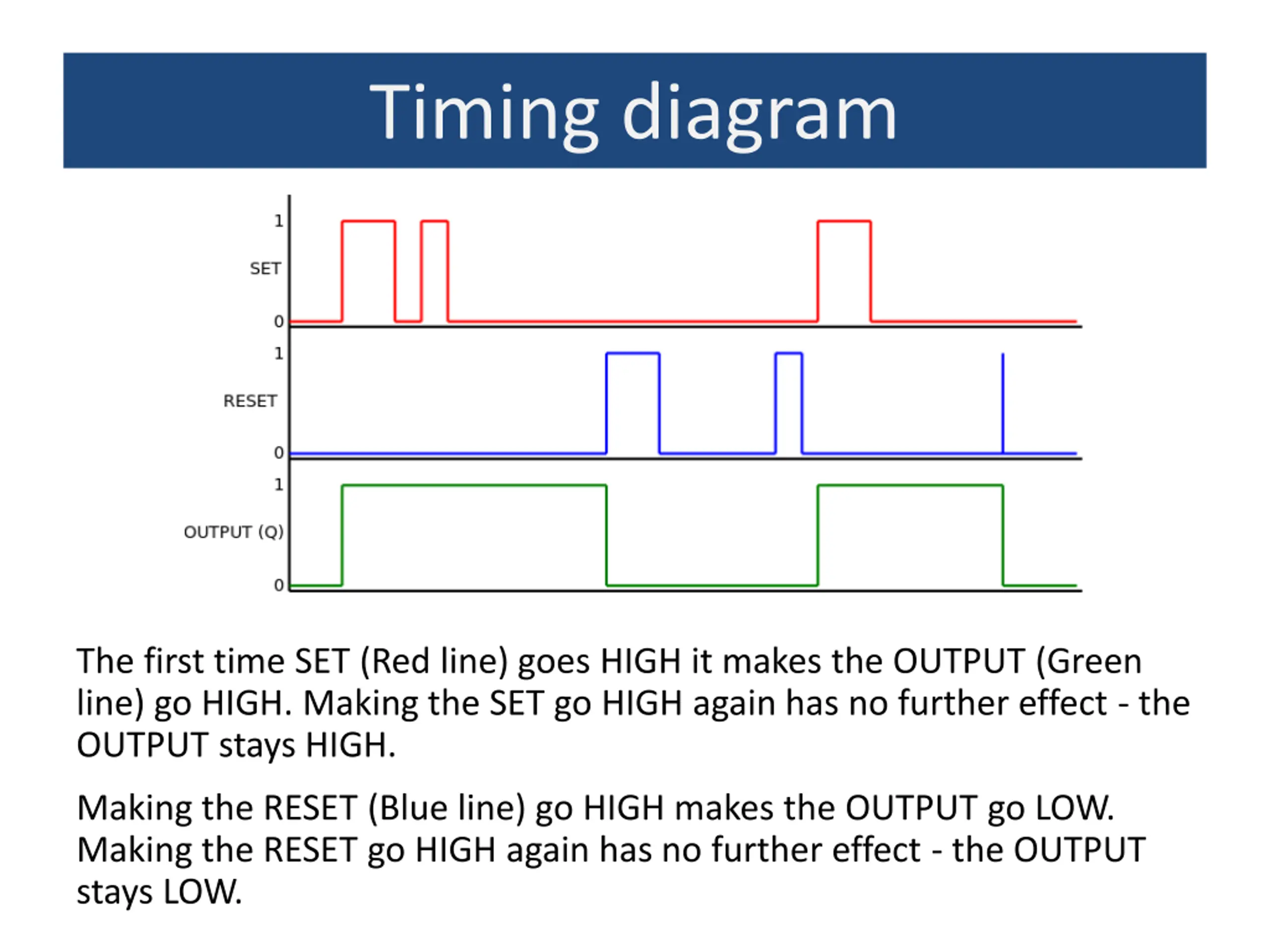 Timing diagram

1
SET
0
1
RESET
0
1
OUTPUT (Q)
0

The first time SET (Red line) goes HIGH it makes the OUTPUT (Green line) go HIGH. Making the SET go HIGH again has no further effect - the OUTPUT stays HIGH.

Making the RESET (Blue line) go HIGH makes the OUTPUT go LOW. Making the RESET go HIGH again has no further effect - the OUTPUT stays LOW.